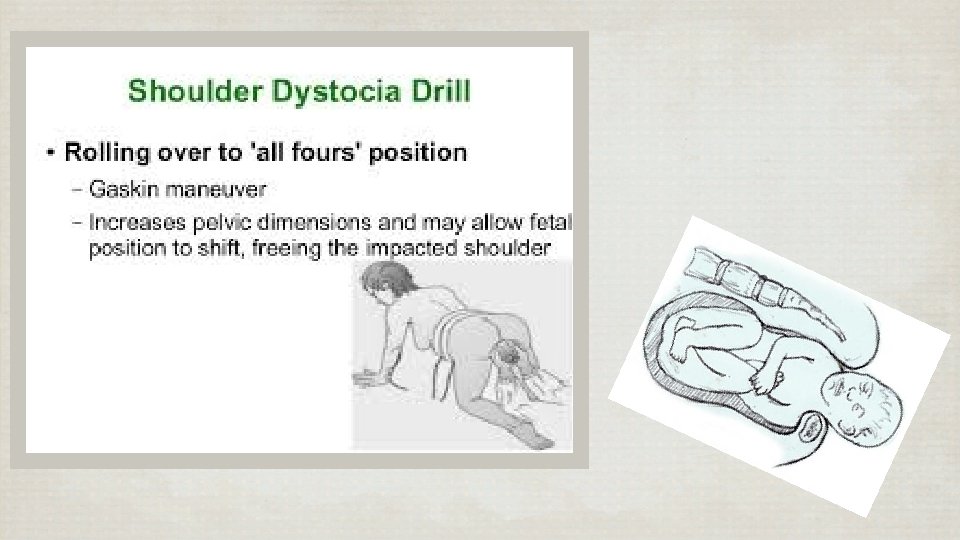 Shoulder Dystocia Drill

• Rolling over to 'all fours' position
  – Gaskin maneuver
  – Increases pelvic dimensions and may allow fetal position to shift, freeing the impacted shoulder